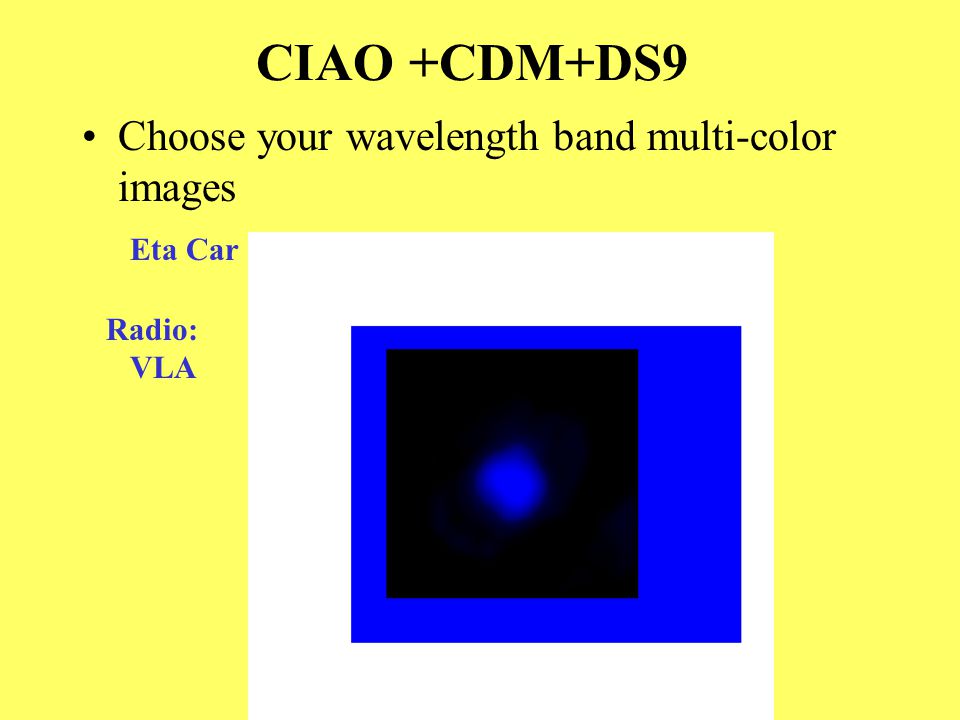 CIAO +CDM+DS9

• Choose your wavelength band multi-color images

Eta Car

Radio: VLA